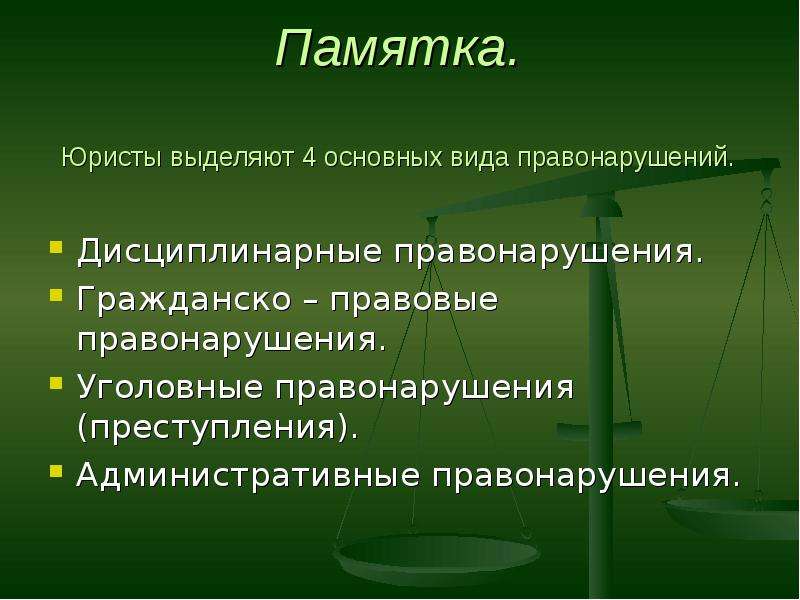 Памятка.

Юристы выделяют 4 основных вида правонарушений.

- Дисциплинарные правонарушения.
- Гражданско – правовые правонарушения.
- Уголовные правонарушения (преступления).
- Административные правонарушения.